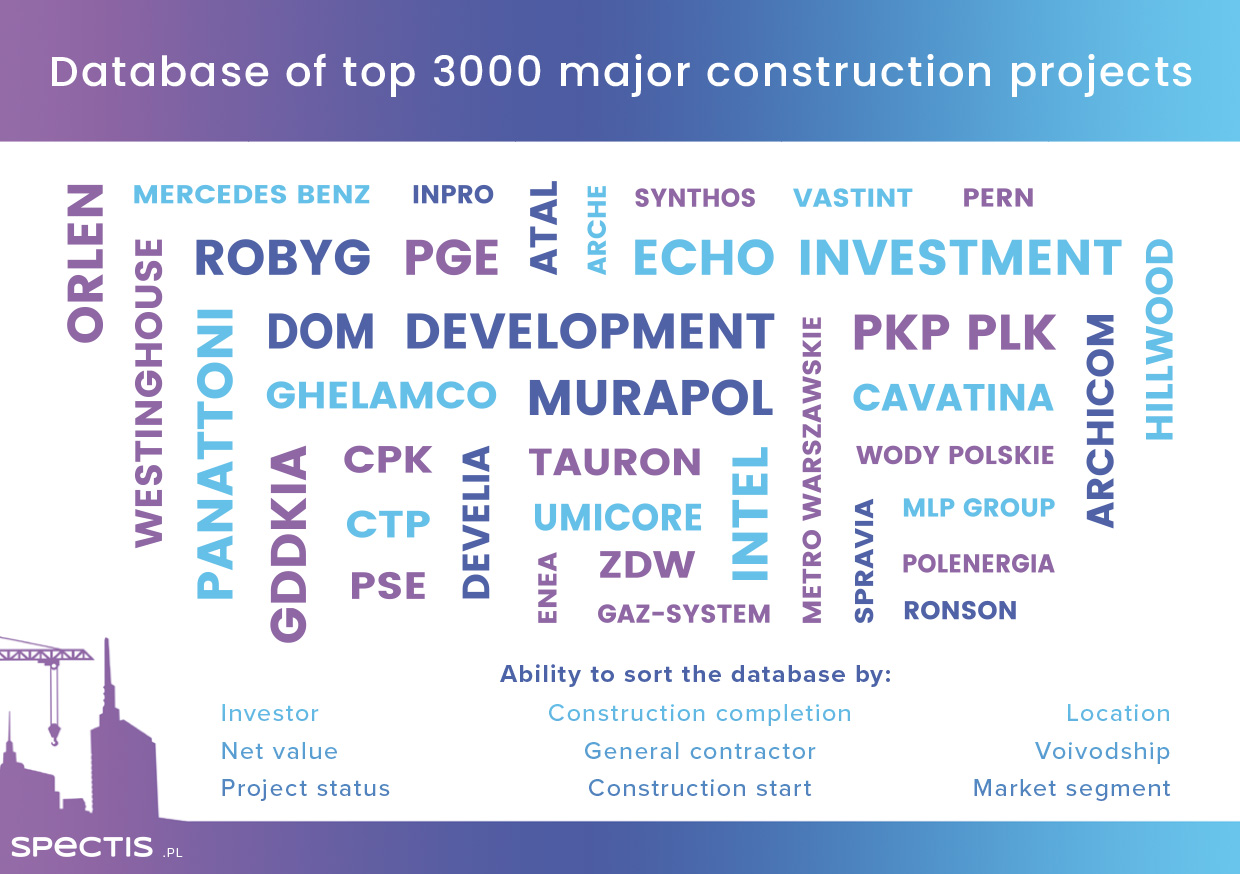 Database of top 3000 major construction projects

ORLEN
MERCEDES BENZ
INPRO
ATAL
ARCHE
SYNTHOS
VASTINT
PERN
WESTINGHOUSE
ROBYG
PGE
ECHO INVESTMENT
HILLWOOD
PANATTONI
DOM DEVELOPMENT
METRO WARSZAWSKIE
PKP PLK
ARCHICOM
GHELAMCO
MURAPOL
CAVATINA
GDDKIA
CPK
DEVELIA
TAURON
INTEL
WODY POLSKIE
CTP
UMICORE
SPRAVIA
MLP GROUP
PSE
ENEA
ZDW
POLENERGIA
GAZ-SYSTEM
RONSON

Ability to sort the database by:

Investor
Net value
Project status

Construction completion
General contractor
Construction start

Location
Voivodship
Market segment

SPECTIS .PL